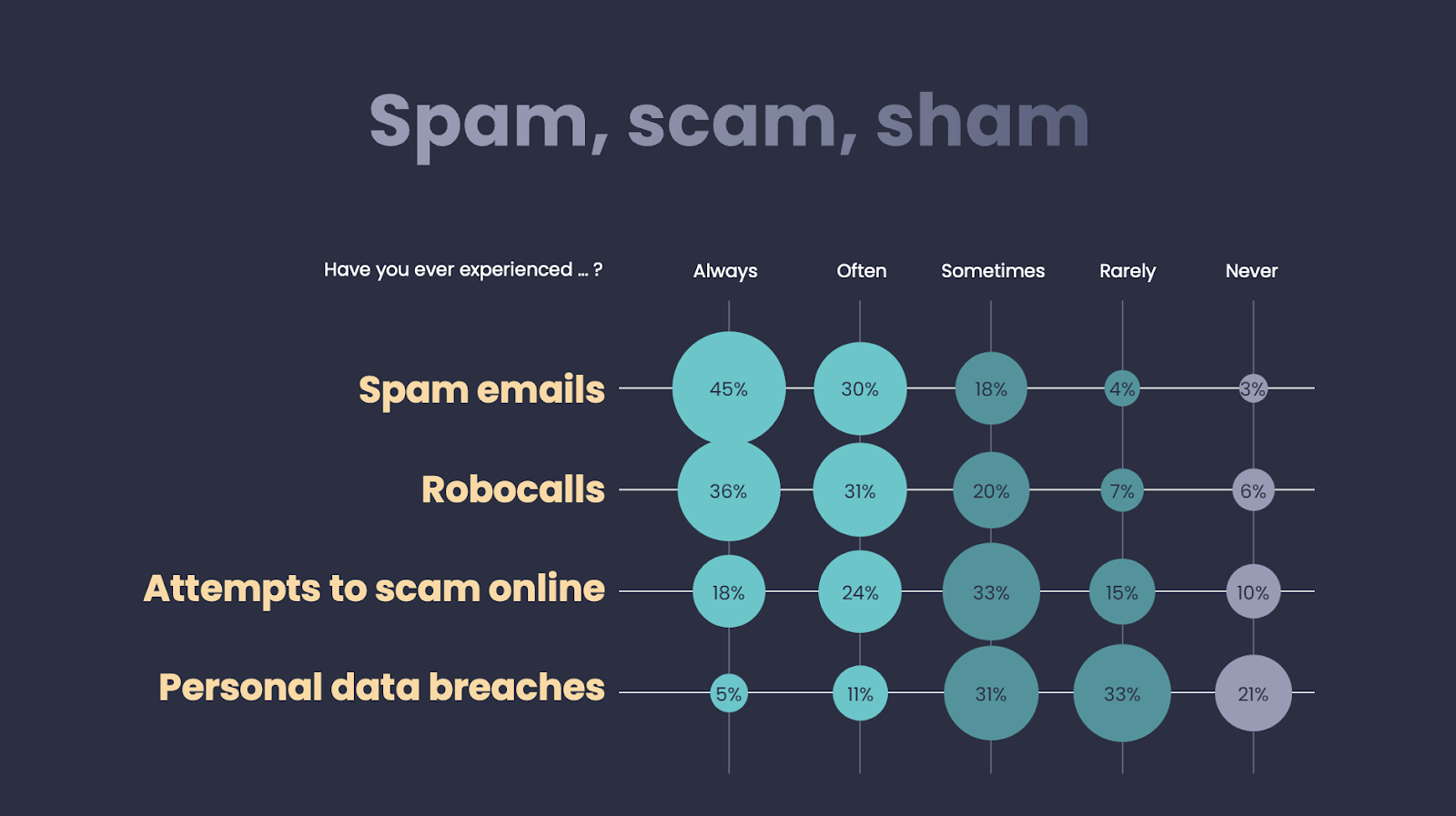 Spam, scam, sham

| Have you ever experienced ... ? | Always | Often | Sometimes | Rarely | Never |
|---|---|---|---|---|---|
| Spam emails | 45% | 30% | 18% | 4% | 3% |
| Robocalls | 36% | 31% | 20% | 7% | 6% |
| Attempts to scam online | 18% | 24% | 33% | 15% | 10% |
| Personal data breaches | 5% | 11% | 31% | 33% | 21% |